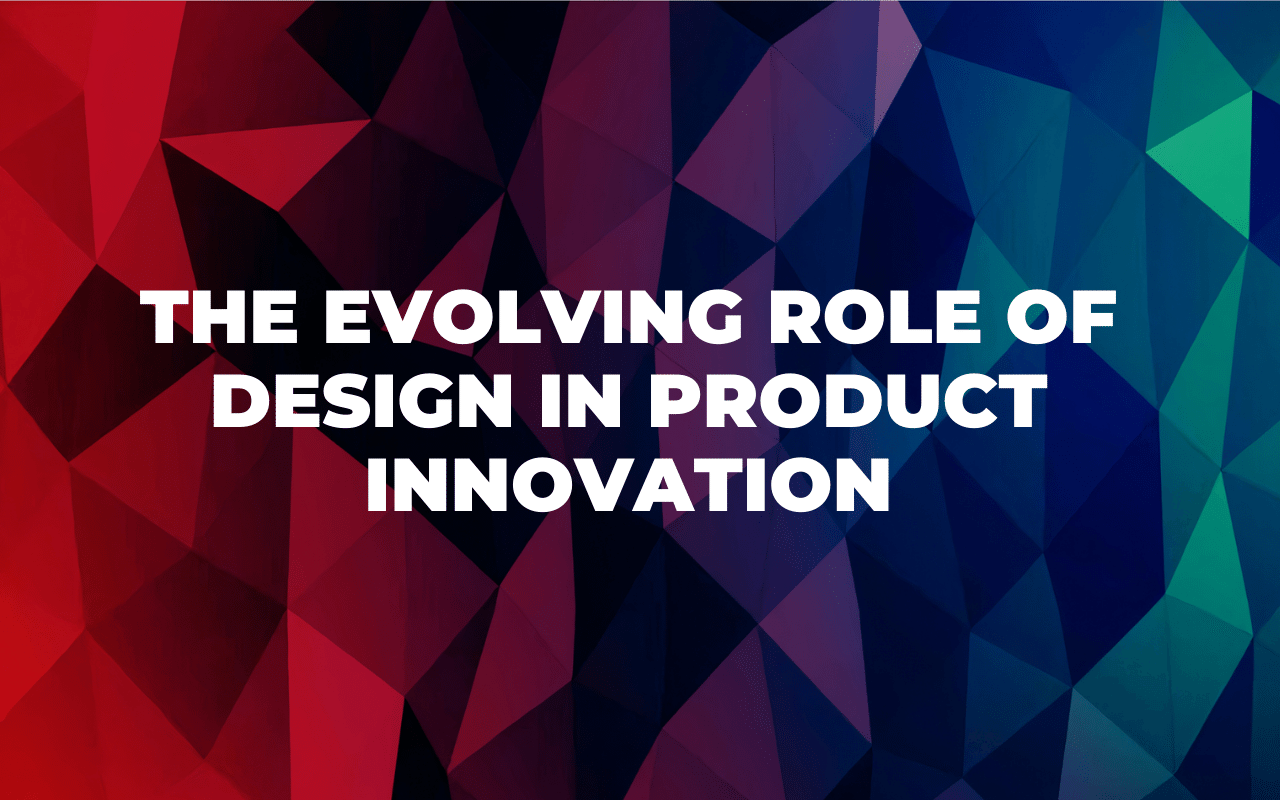 THE EVOLVING ROLE OF DESIGN IN PRODUCT INNOVATION